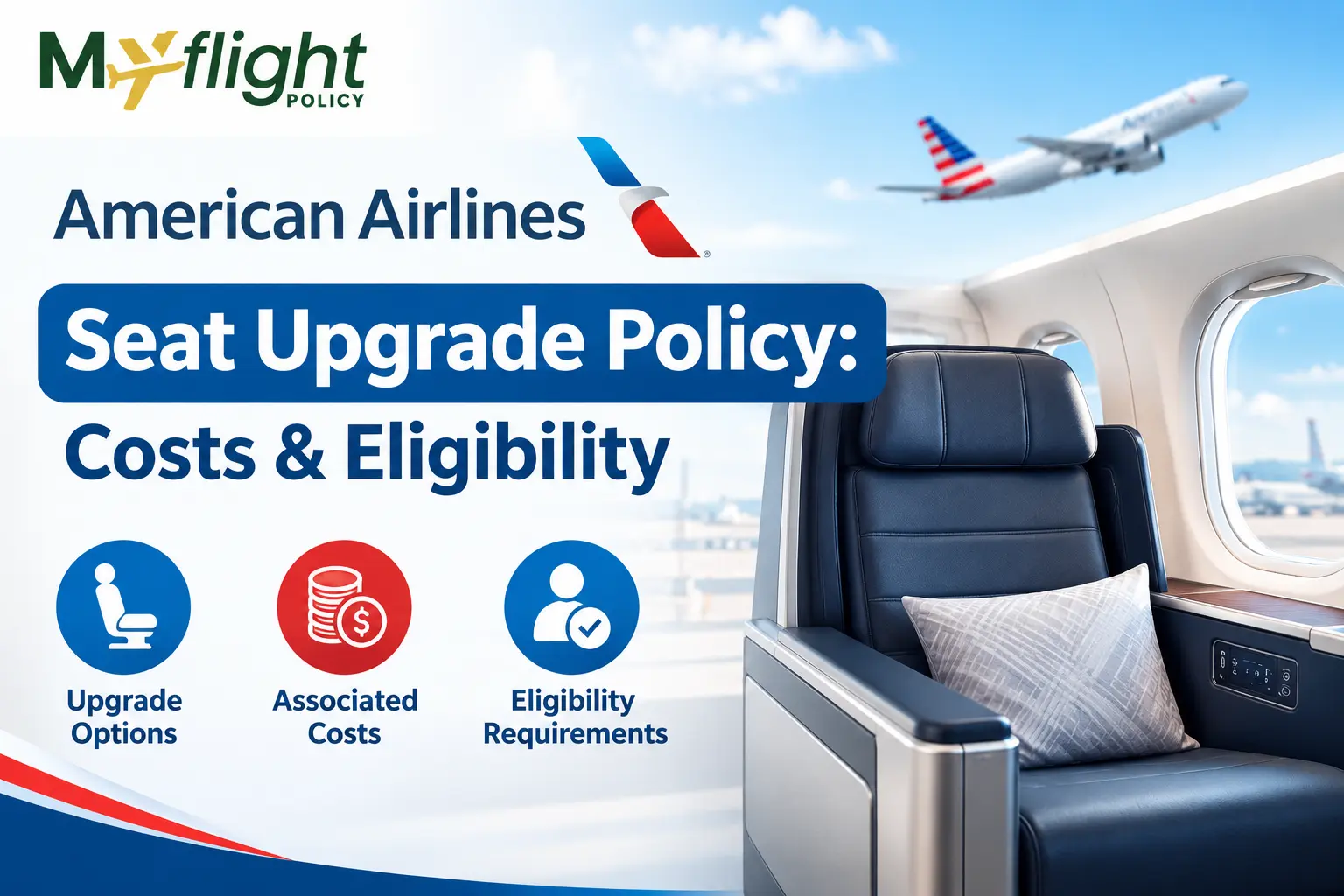 Myflight POLICY

American Airlines

Seat Upgrade Policy:
Costs & Eligibility

Upgrade Options

Associated Costs

Eligibility Requirements